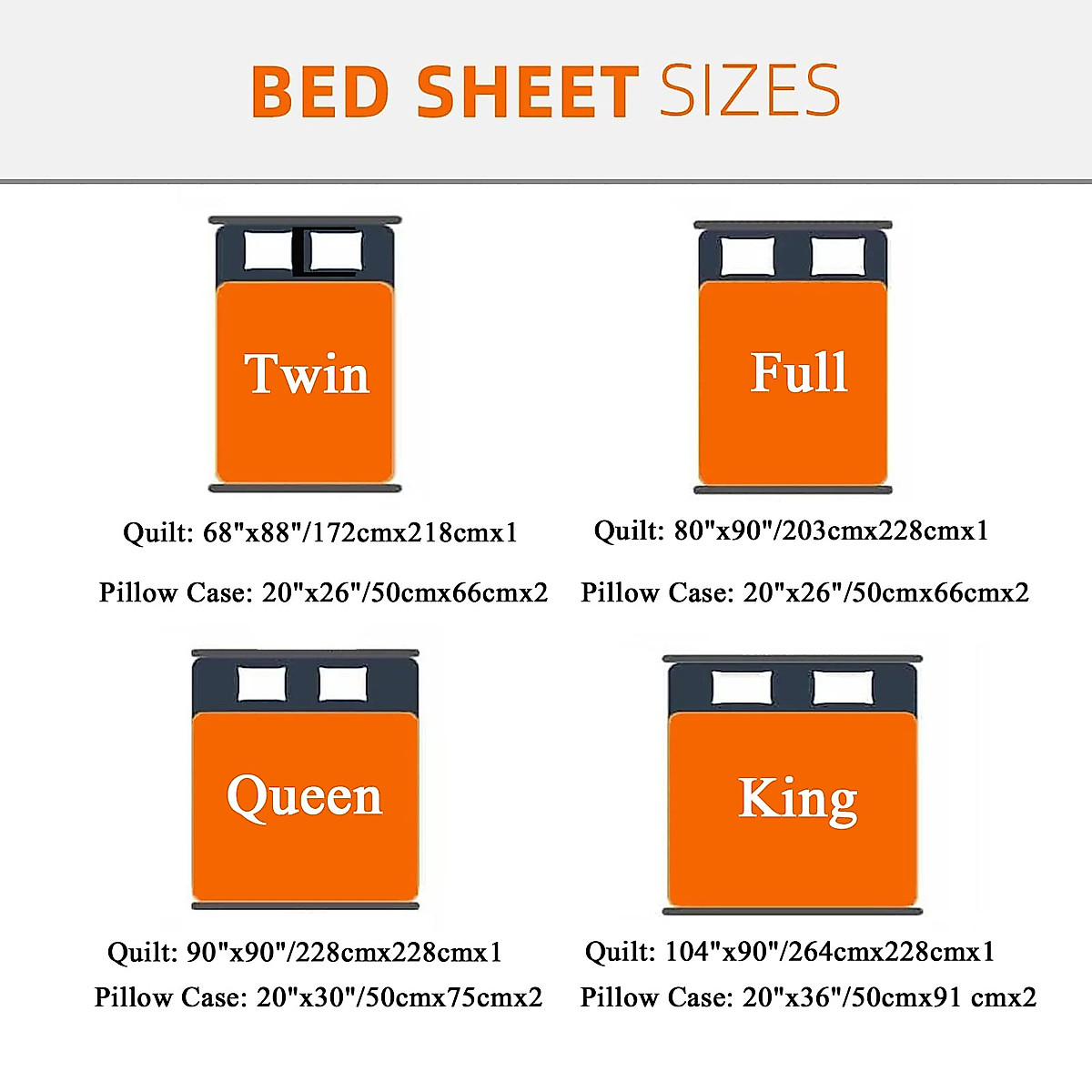 BED SHEET SIZES

Twin

Quilt: 68"x88"/172cmx218cmx1

Pillow Case: 20"x26"/50cmx66cmx2

Full

Quilt: 80"x90"/203cmx228cmx1

Pillow Case: 20"x26"/50cmx66cmx2

Queen

Quilt: 90"x90"/228cmx228cmx1

Pillow Case: 20"x30"/50cmx75cmx2

King

Quilt: 104"x90"/264cmx228cmx1

Pillow Case: 20"x36"/50cmx91 cmx2